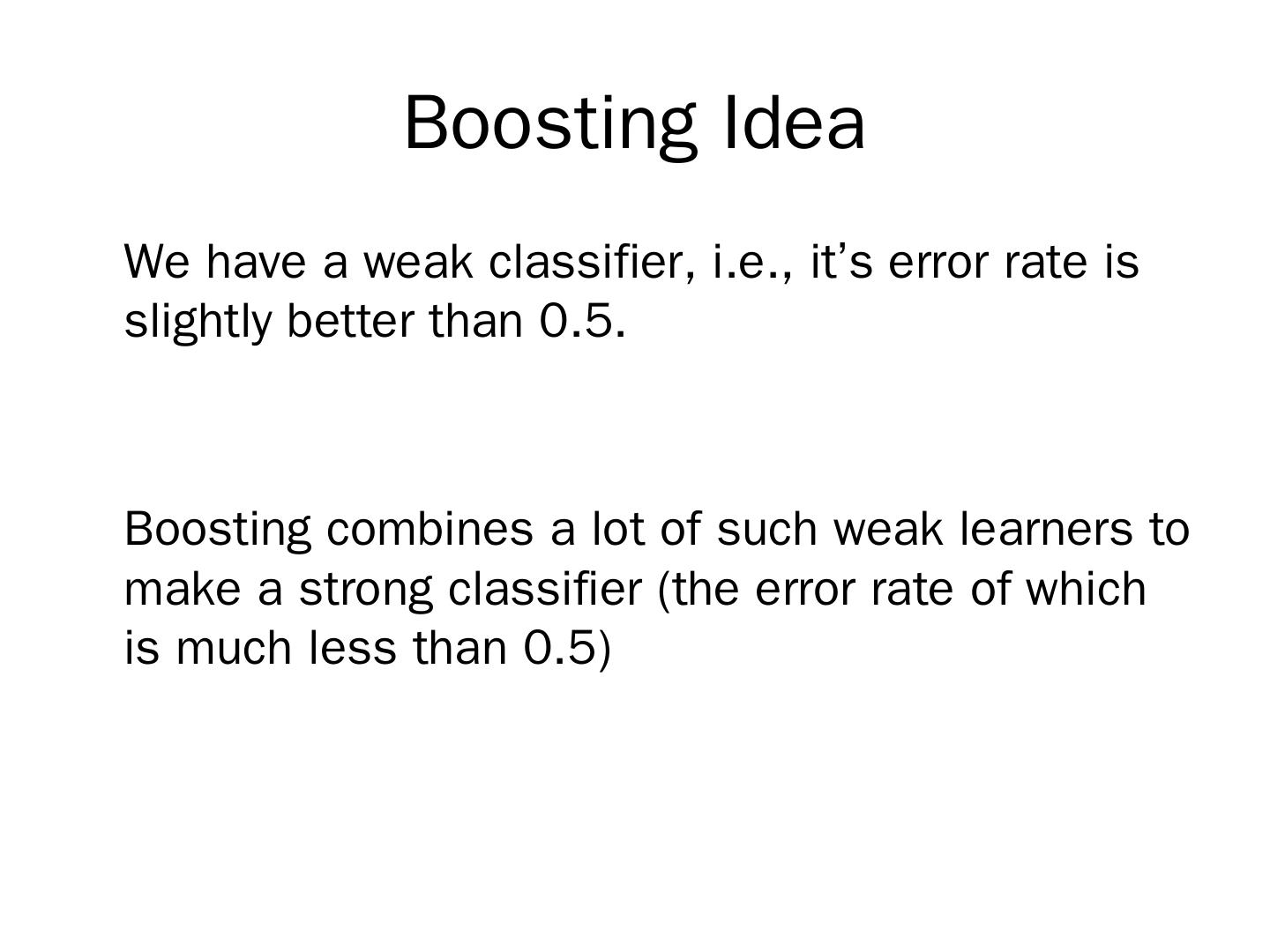 Boosting Idea

We have a weak classifier, i.e., it’s error rate is slightly better than 0.5.

Boosting combines a lot of such weak learners to make a strong classifier (the error rate of which is much less than 0.5)